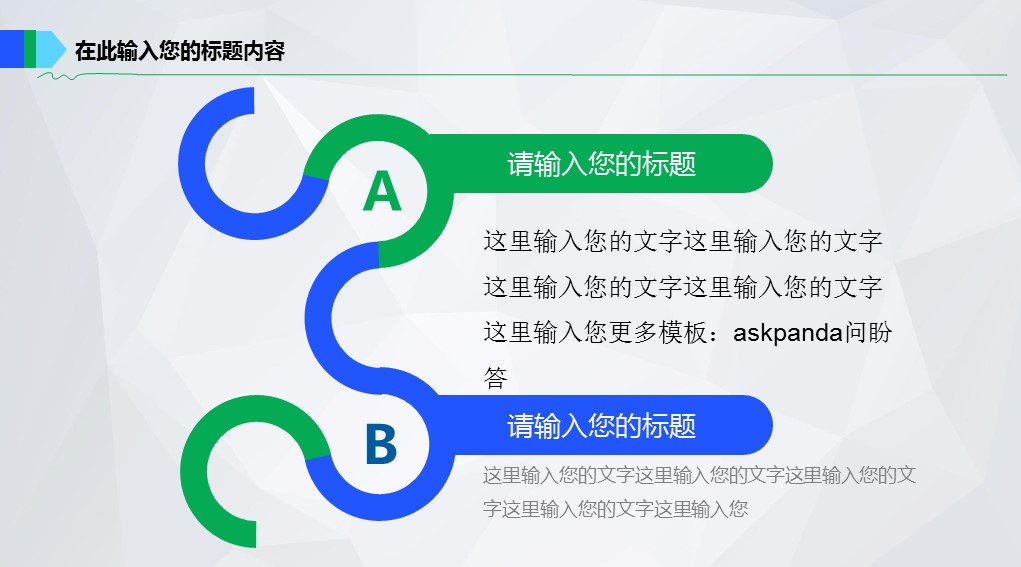 在此输入您的标题内容

A

请输入您的标题

这里输入您的文字这里输入您的文字这里输入您的文字这里输入您的文字这里输入您更多模板：askpanda问盼答

B

请输入您的标题

这里输入您的文字这里输入您的文字这里输入您的文字这里输入您的文字这里输入您